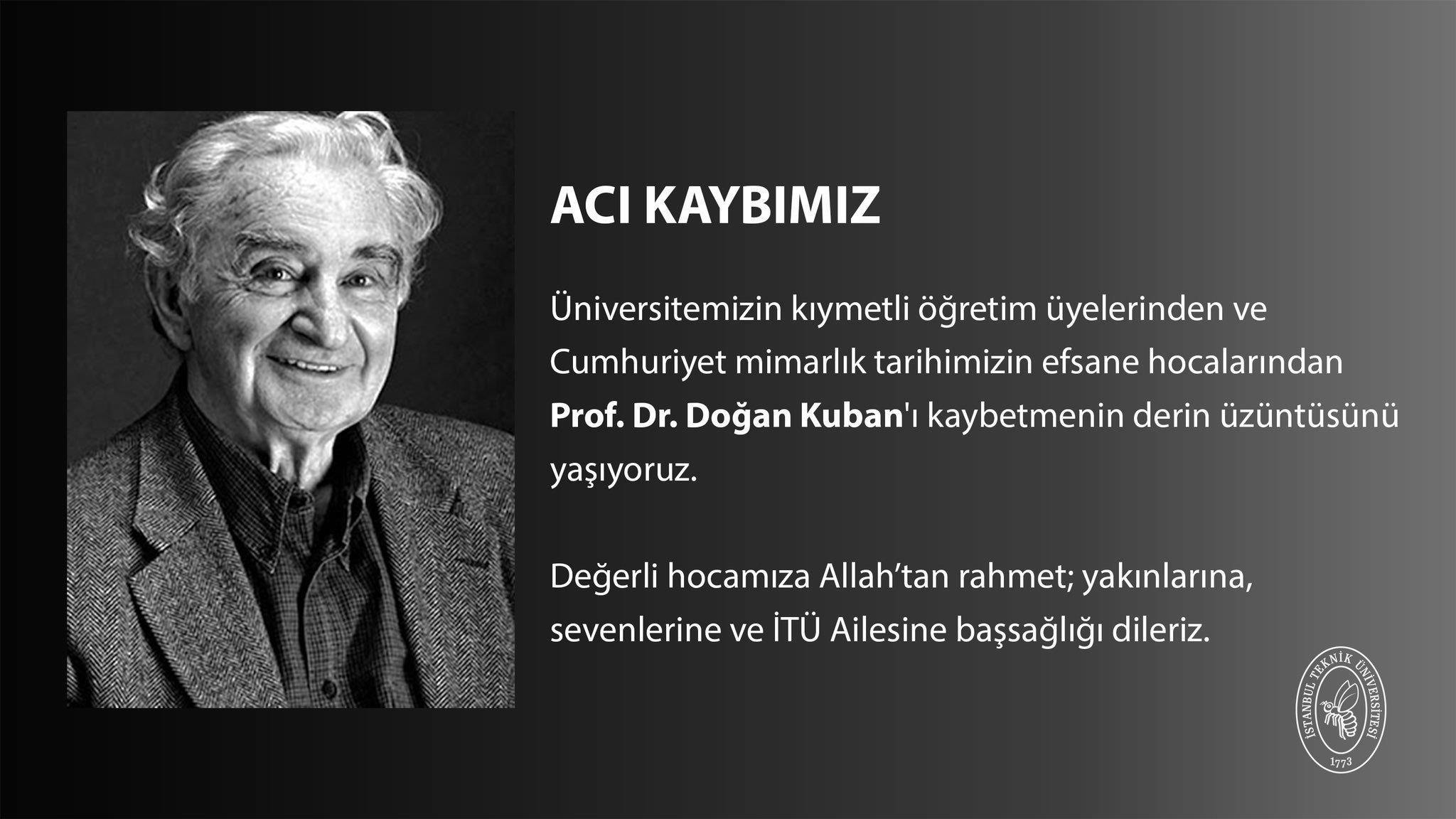 ACI KAYBIMIZ

Üniversitemizin kıymetli öğretim üyelerinden ve Cumhuriyet mimarlık tarihimizin efsane hocalarından Prof. Dr. Doğan Kuban'ı kaybetmenin derin üzüntüsünü yaşıyoruz.

Değerli hocamıza Allah'tan rahmet; yakınlarına, sevenlerine ve İTÜ Ailesine başsağlığı dileriz.

İSTANBUL TEKNİK ÜNİVERSİTESİ
1773